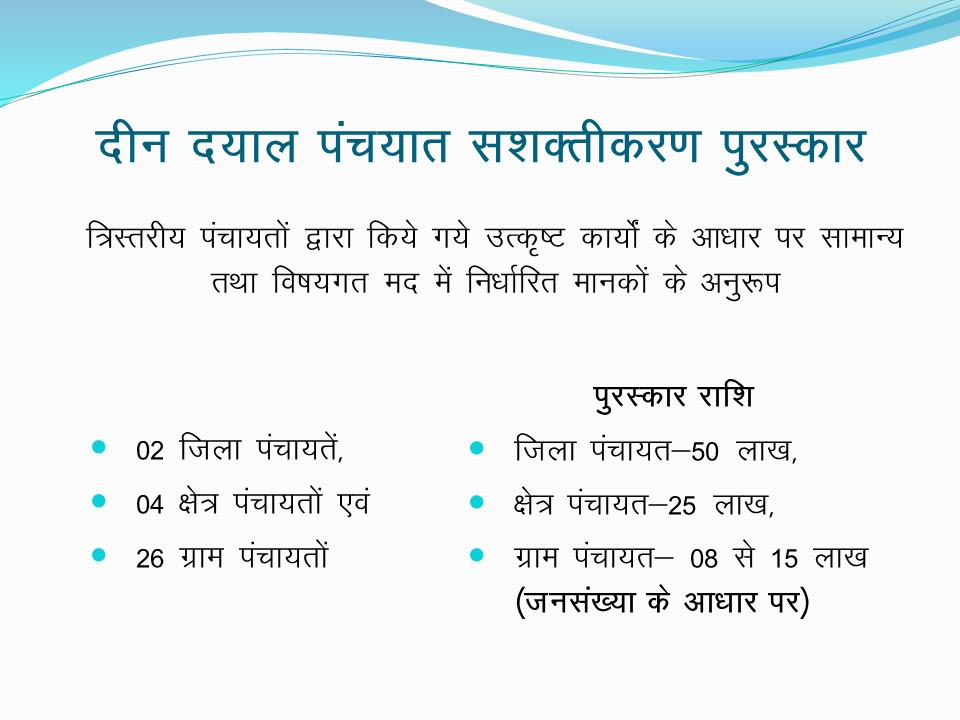 दीन दयाल पंचयात सशक्तीकरण पुरस्कार

त्रिस्तरीय पंचायतों द्वारा किये गये उत्कृष्ट कार्यों के आधार पर सामान्य तथा विषयगत मद में निर्धारित मानकों के अनुरूप

- 02 जिला पंचायतें,
- 04 क्षेत्र पंचायतों एवं
- 26 ग्राम पंचायतों

पुरस्कार राशि

- जिला पंचायत–50 लाख,
- क्षेत्र पंचायत–25 लाख,
- ग्राम पंचायत– 08 से 15 लाख (जनसंख्या के आधार पर)